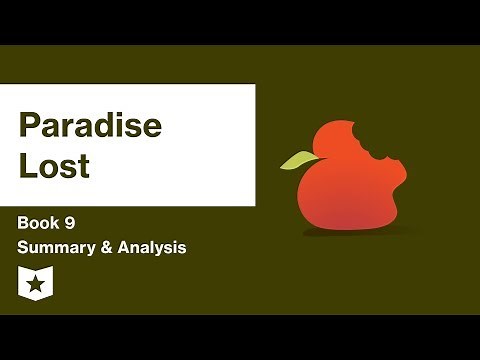 Paradise Lost

Book 9
Summary & Analysis